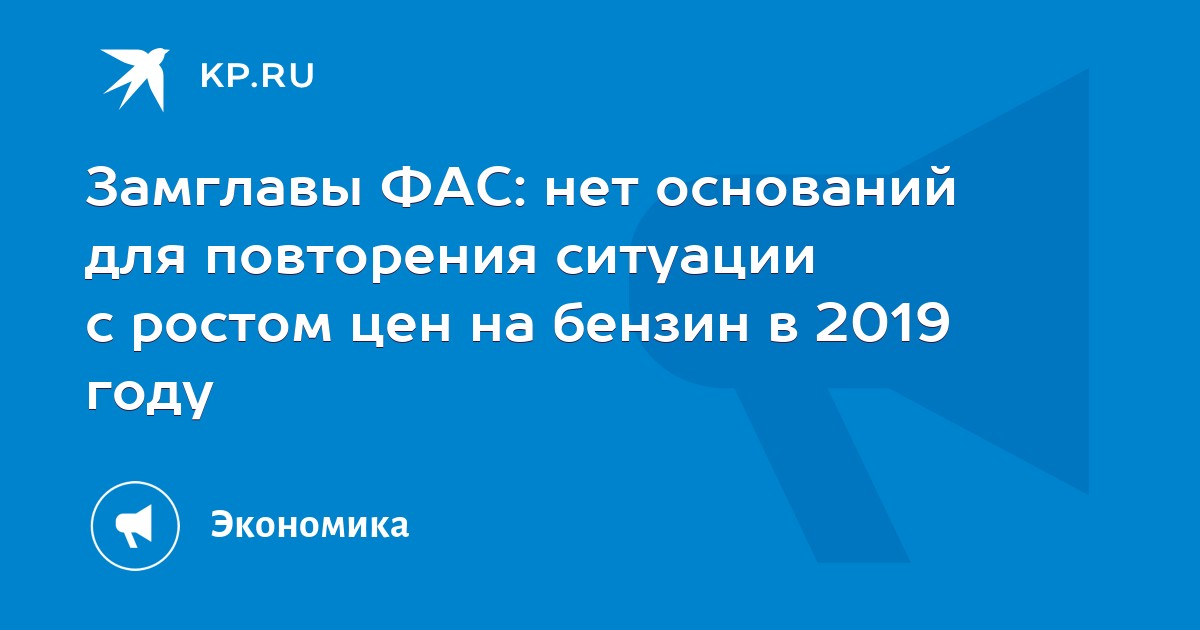 KP.RU

Замглавы ФАС: нет оснований для повторения ситуации с ростом цен на бензин в 2019 году

Экономика